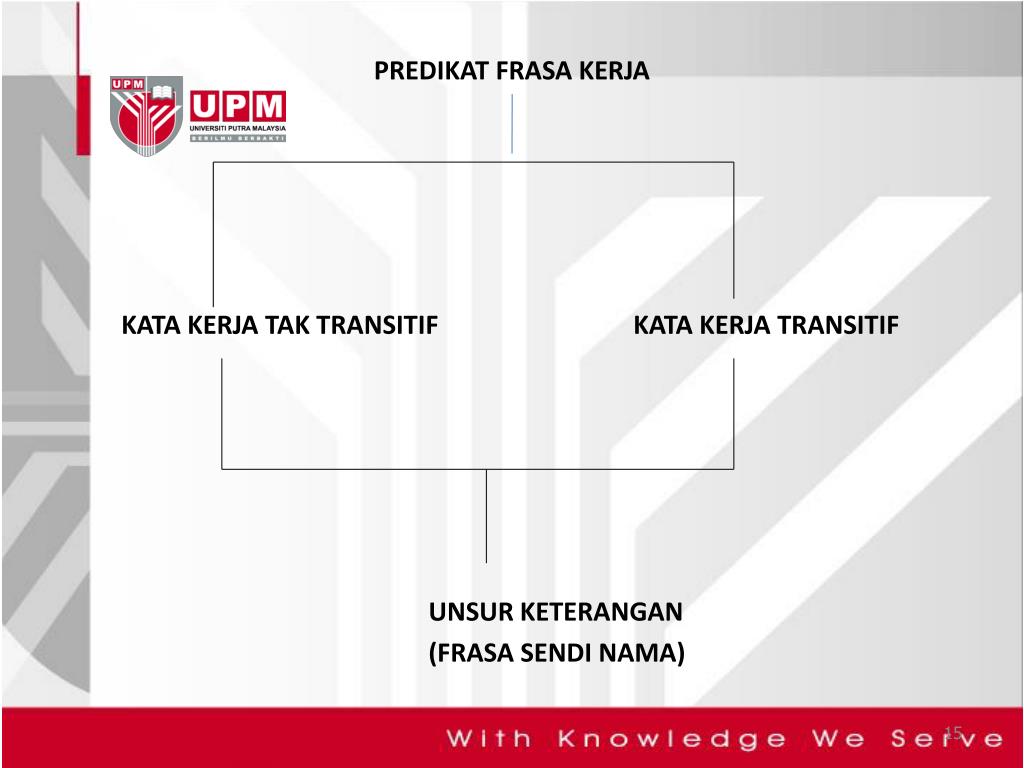 UPM
UPM
UNIVERSITI PUTRA MALAYSIA
BERILMU BERBAKTI

PREDIKAT FRASA KERJA

KATA KERJA TAK TRANSITIF

KATA KERJA TRANSITIF

UNSUR KETERANGAN
(FRASA SENDI NAMA)

With Knowledge We Serve

15